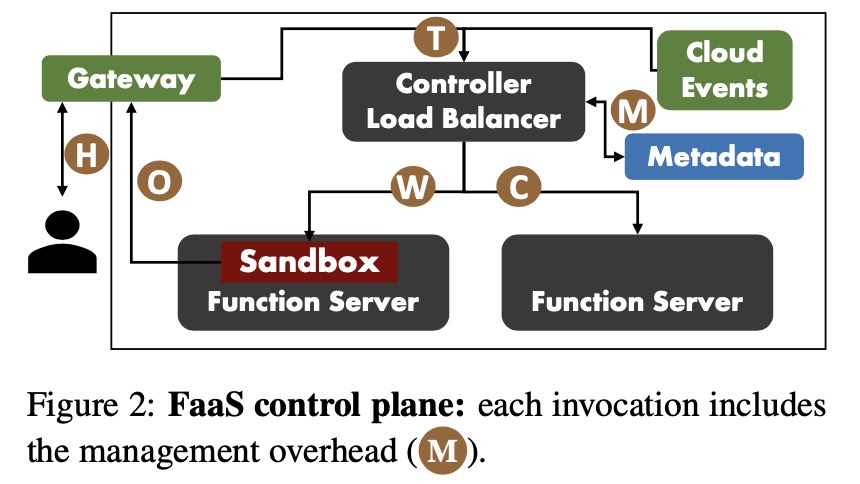 Gateway
T
Controller
Load Balancer
Cloud
Events
M
Metadata
H
O
W
C
Sandbox
Function Server
Function Server

Figure 2: **FaaS control plane:** each invocation includes the management overhead (M).